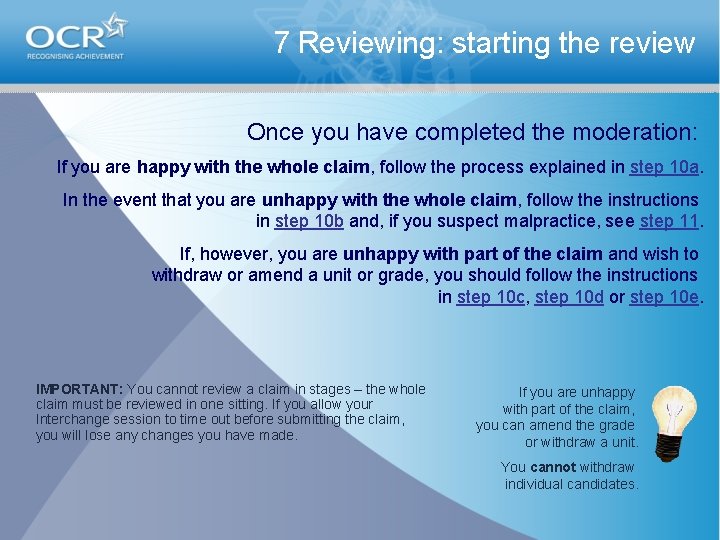 OCR
RECOGNISING ACHIEVEMENT

7 Reviewing: starting the review

Once you have completed the moderation:

If you are happy with the whole claim, follow the process explained in step 10a.

In the event that you are unhappy with the whole claim, follow the instructions in step 10b and, if you suspect malpractice, see step 11.

If, however, you are unhappy with part of the claim and wish to withdraw or amend a unit or grade, you should follow the instructions in step 10c, step 10d or step 10e.

IMPORTANT: You cannot review a claim in stages – the whole claim must be reviewed in one sitting. If you allow your Interchange session to time out before submitting the claim, you will lose any changes you have made.

If you are unhappy with part of the claim, you can amend the grade or withdraw a unit.

You cannot withdraw individual candidates.